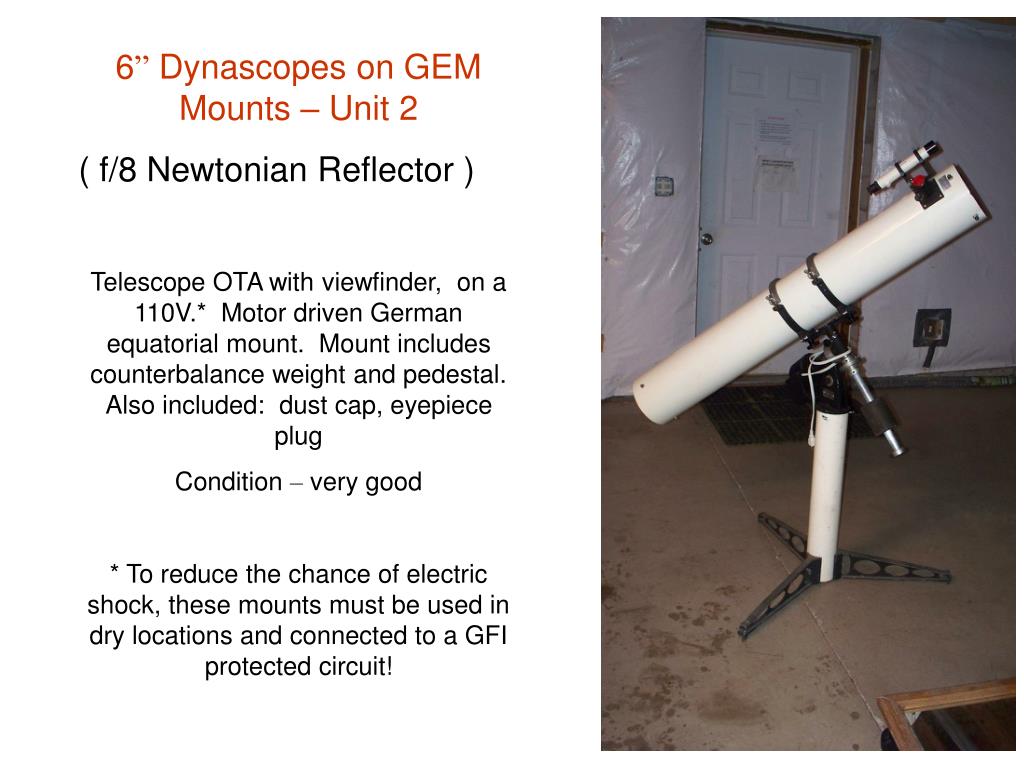 6” Dynascopes on GEM Mounts – Unit 2

( f/8 Newtonian Reflector )

Telescope OTA with viewfinder, on a 110V.* Motor driven German equatorial mount. Mount includes counterbalance weight and pedestal. Also included: dust cap, eyepiece plug

Condition – very good

* To reduce the chance of electric shock, these mounts must be used in dry locations and connected to a GFI protected circuit!